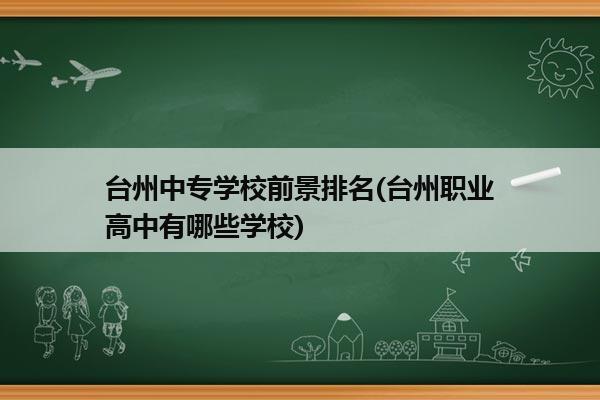 台州中专学校前景排名(台州职业高中有哪些学校)